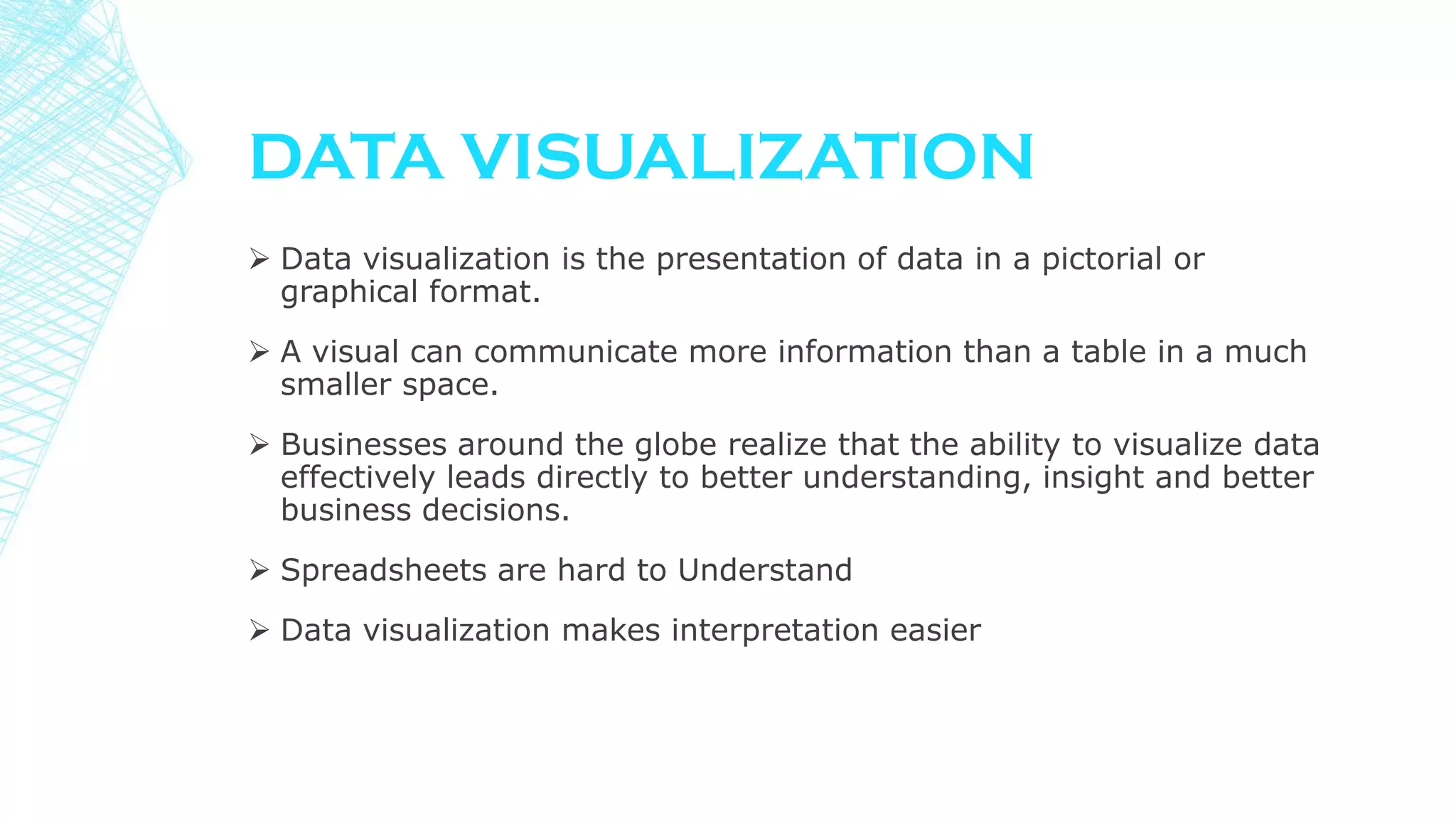 DATA VISUALIZATION

➢ Data visualization is the presentation of data in a pictorial or graphical format.

➢ A visual can communicate more information than a table in a much smaller space.

➢ Businesses around the globe realize that the ability to visualize data effectively leads directly to better understanding, insight and better business decisions.

➢ Spreadsheets are hard to Understand

➢ Data visualization makes interpretation easier